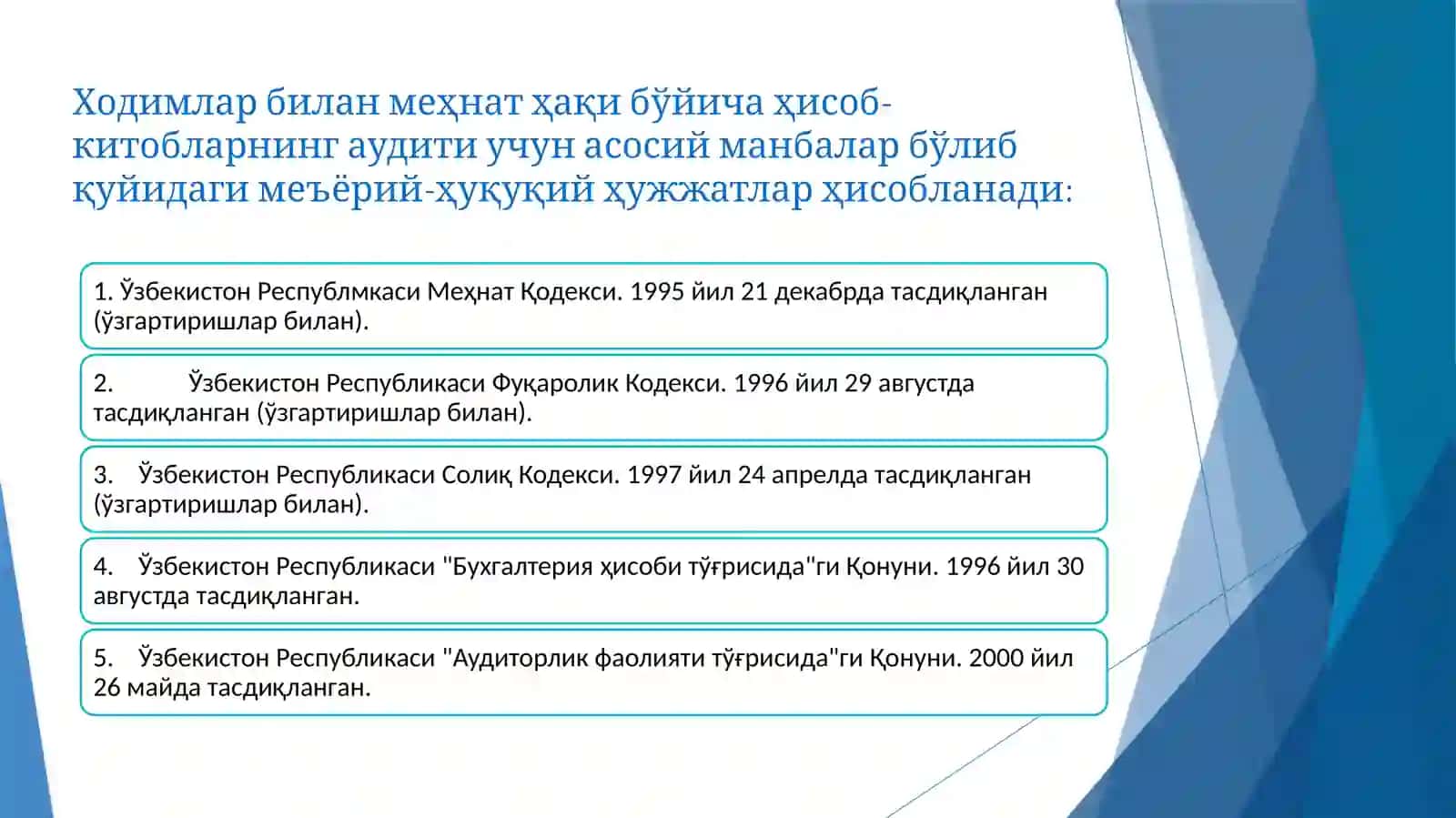 Ходимлар билан меҳнат ҳақи бўйича ҳисоб-китобларнинг аудити учун асосий манбалар бўлиб қуйидаги меъёрий-ҳуқуқий ҳужжатлар ҳисобланади:

1. Ўзбекистон Республмкаси Меҳнат Қодекси. 1995 йил 21 декабрда тасдиқланган (ўзгартиришлар билан).

2. Ўзбекистон Республикаси Фуқаролик Кодекси. 1996 йил 29 августда тасдиқланган (ўзгартиришлар билан).

3. Ўзбекистон Республикаси Солиқ Кодекси. 1997 йил 24 апрелда тасдиқланган (ўзгартиришлар билан).

4. Ўзбекистон Республикаси "Бухгалтерия ҳисоби тўғрисида"ги Қонуни. 1996 йил 30 августда тасдиқланган.

5. Ўзбекистон Республикаси "Аудиторлик фаолияти тўғрисида"ги Қонуни. 2000 йил 26 майда тасдиқланган.